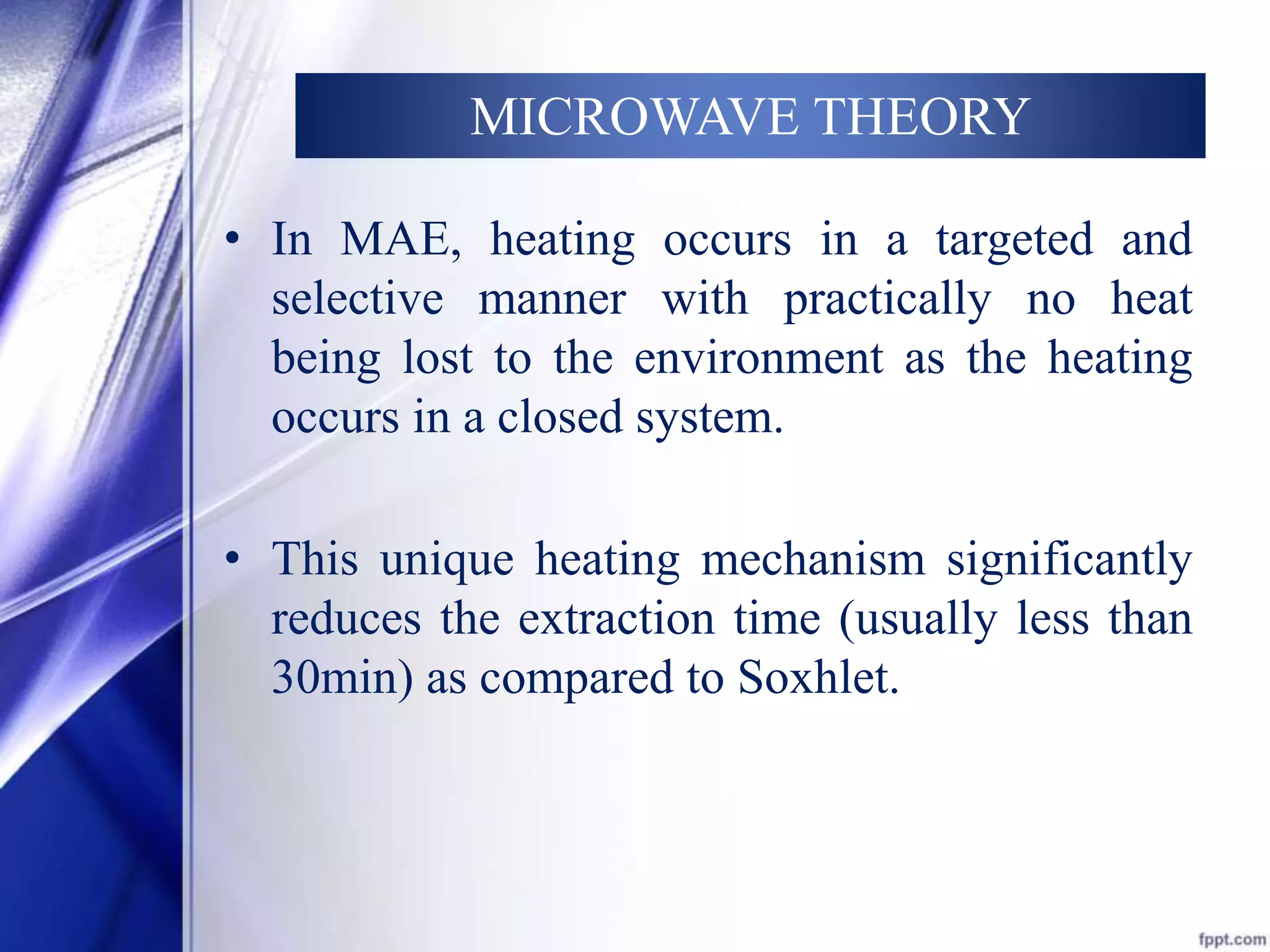 MICROWAVE THEORY

• In MAE, heating occurs in a targeted and selective manner with practically no heat being lost to the environment as the heating occurs in a closed system.

• This unique heating mechanism significantly reduces the extraction time (usually less than 30min) as compared to Soxhlet.

fppt.com